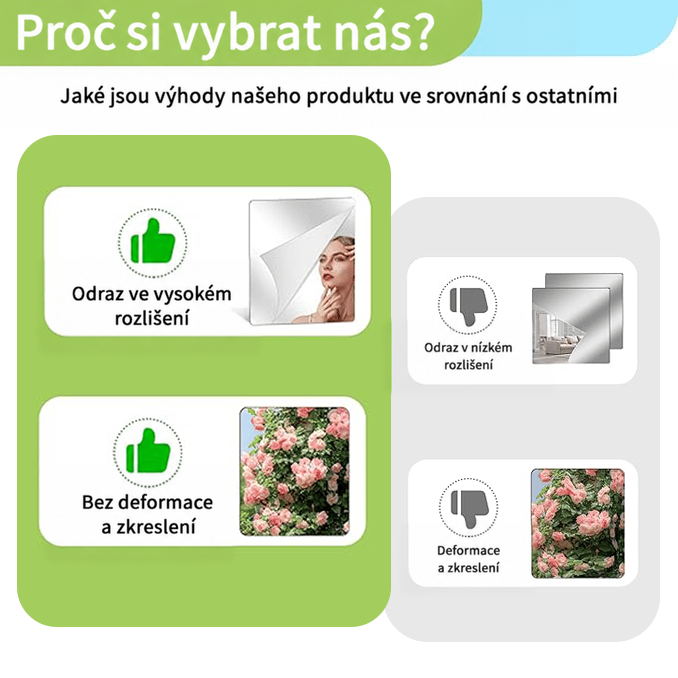 Proč si vybrat nás?

Jaké jsou výhody našeho produktu ve srovnání s ostatními

Odraz ve vysokém rozlišení

Bez deformace a zkreslení

Odraz v nízkém rozlišení

Deformace a zkreslení